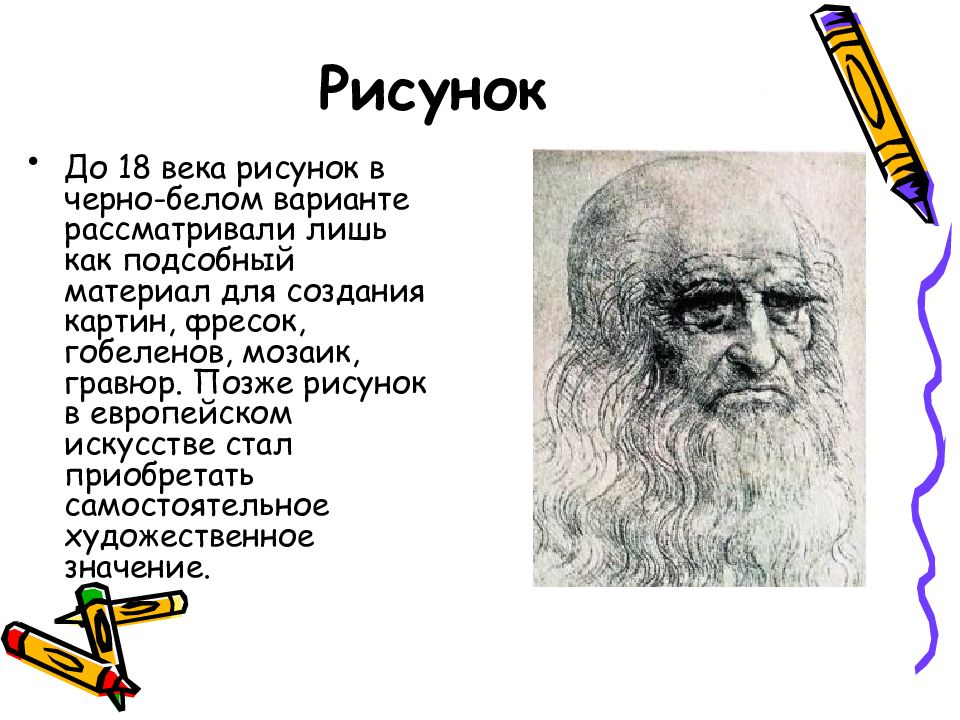 Рисунок

• До 18 века рисунок в черно-белом варианте рассматривали лишь как подсобный материал для создания картин, фресок, гобеленов, мозаик, гравюр. Позже рисунок в европейском искусстве стал приобретать самостоятельное художественное значение.